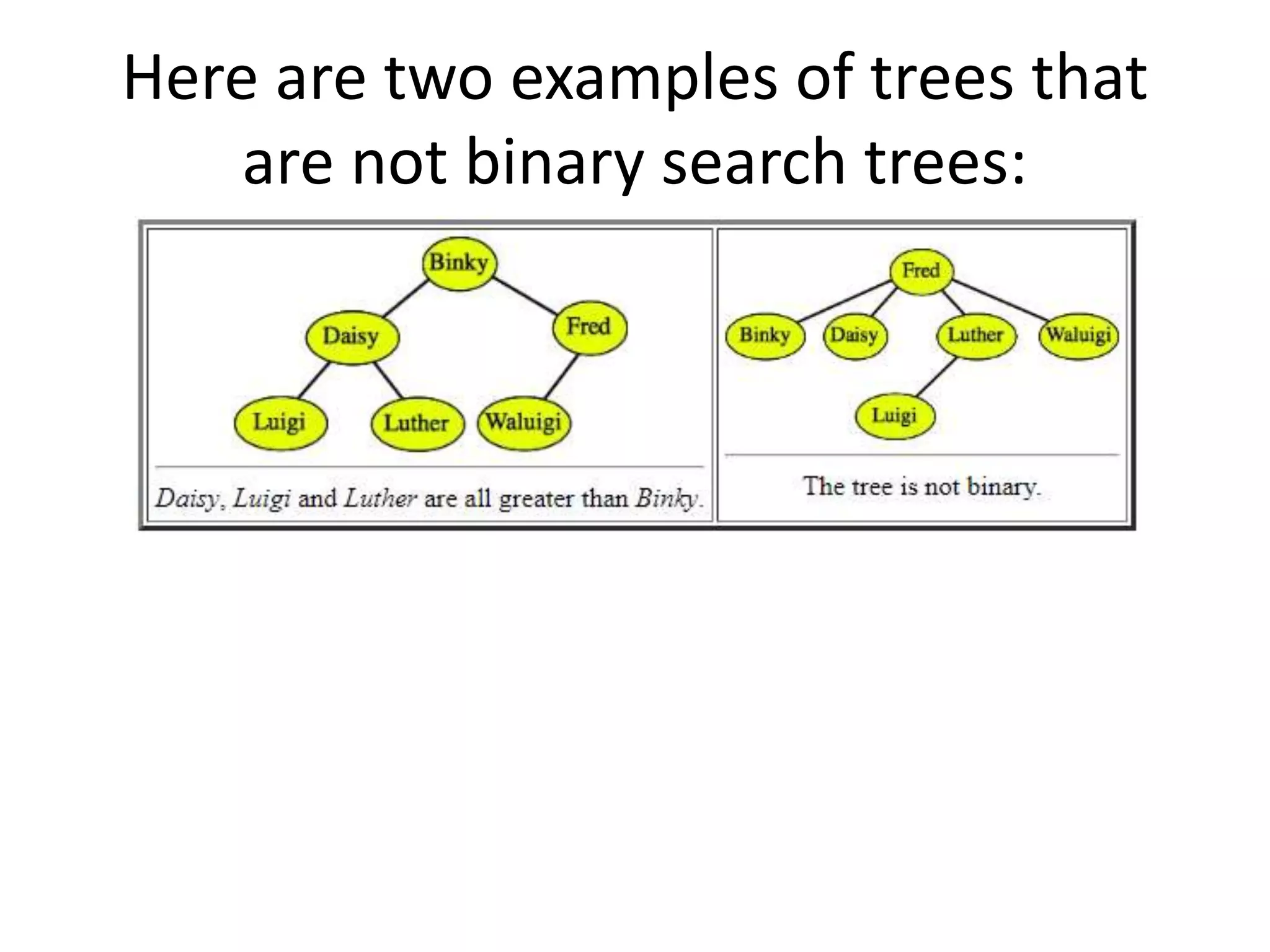 Here are two examples of trees that are not binary search trees:

Binky
Daisy
Fred
Luigi
Luther
Waluigi

Daisy, Luigi and Luther are all greater than Binky.

Fred
Binky
Daisy
Luther
Waluigi
Luigi

The tree is not binary.